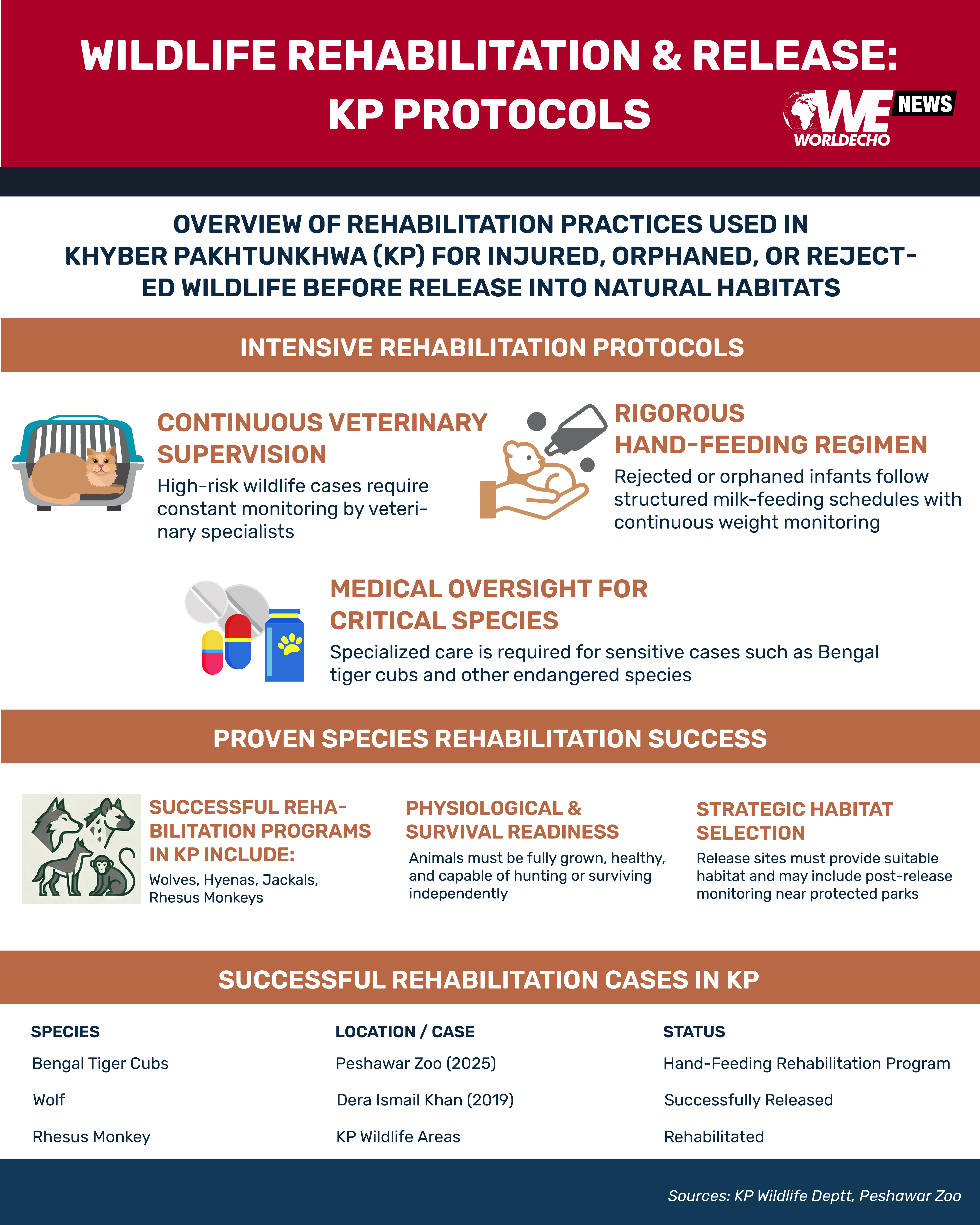 WILDLIFE REHABILITATION & RELEASE: KP PROTOCOLS

WE NEWS
WORLDECHO

OVERVIEW OF REHABILITATION PRACTICES USED IN KHYBER PAKHTUNKHWA (KP) FOR INJURED, ORPHANED, OR REJECTED WILDLIFE BEFORE RELEASE INTO NATURAL HABITATS

INTENSIVE REHABILITATION PROTOCOLS

CONTINUOUS VETERINARY SUPERVISION
High-risk wildlife cases require constant monitoring by veterinary specialists

RIGOROUS HAND-FEEDING REGIMEN
Rejected or orphaned infants follow structured milk-feeding schedules with continuous weight monitoring

MEDICAL OVERSIGHT FOR CRITICAL SPECIES
Specialized care is required for sensitive cases such as Bengal tiger cubs and other endangered species

PROVEN SPECIES REHABILITATION SUCCESS

SUCCESSFUL REHABILITATION PROGRAMS IN KP INCLUDE:
Wolves, Hyenas, Jackals, Rhesus Monkeys

PHYSIOLOGICAL & SURVIVAL READINESS
Animals must be fully grown, healthy, and capable of hunting or surviving independently

STRATEGIC HABITAT SELECTION
Release sites must provide suitable habitat and may include post-release monitoring near protected parks

SUCCESSFUL REHABILITATION CASES IN KP

| SPECIES | LOCATION / CASE | STATUS |
|---|---|---|
| Bengal Tiger Cubs | Peshawar Zoo (2025) | Hand-Feeding Rehabilitation Program |
| Wolf | Dera Ismail Khan (2019) | Successfully Released |
| Rhesus Monkey | KP Wildlife Areas | Rehabilitated |

Sources: KP Wildlife Deptt, Peshawar Zoo